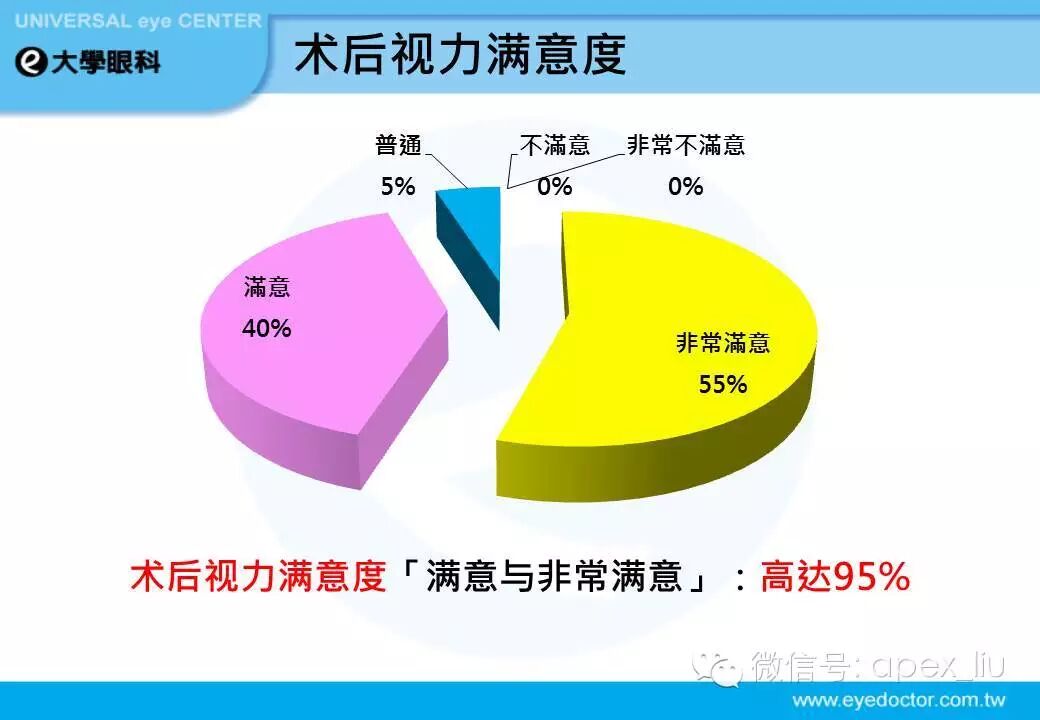 UNIVERSAL eye CENTER
e 大學眼科

术后视力满意度

普通
5%

不滿意
0%

非常不滿意
0%

滿意
40%

非常滿意
55%

术后视力满意度「满意与非常满意」：高达95%

微信号: apex_liu

www.eyedoctor.com.tw